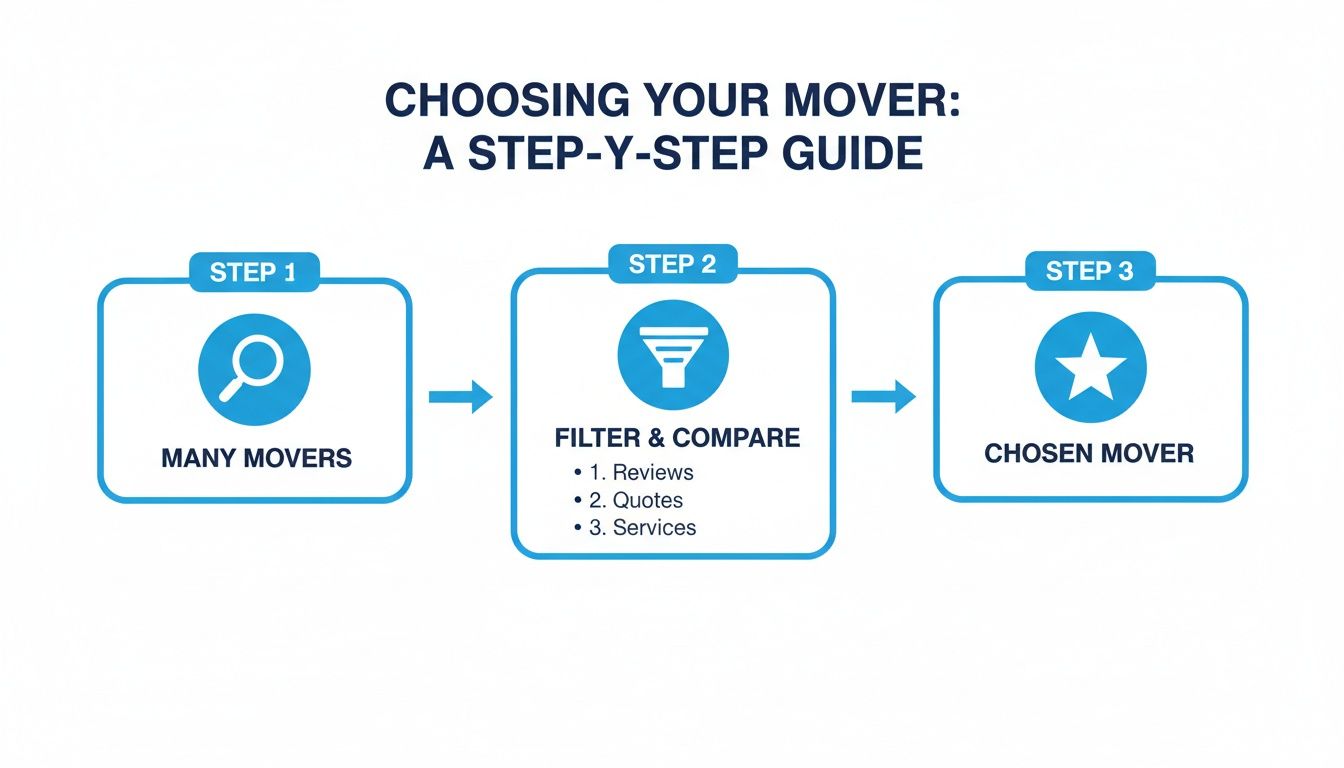 CHOOSING YOUR MOVER:
A STEP-Y-STEP GUIDE

STEP 1

MANY MOVERS

STEP 2

FILTER & COMPARE

• 1. Reviews
• 2. Quotes
• 3. Services

STEP 3

CHOSEN MOVER